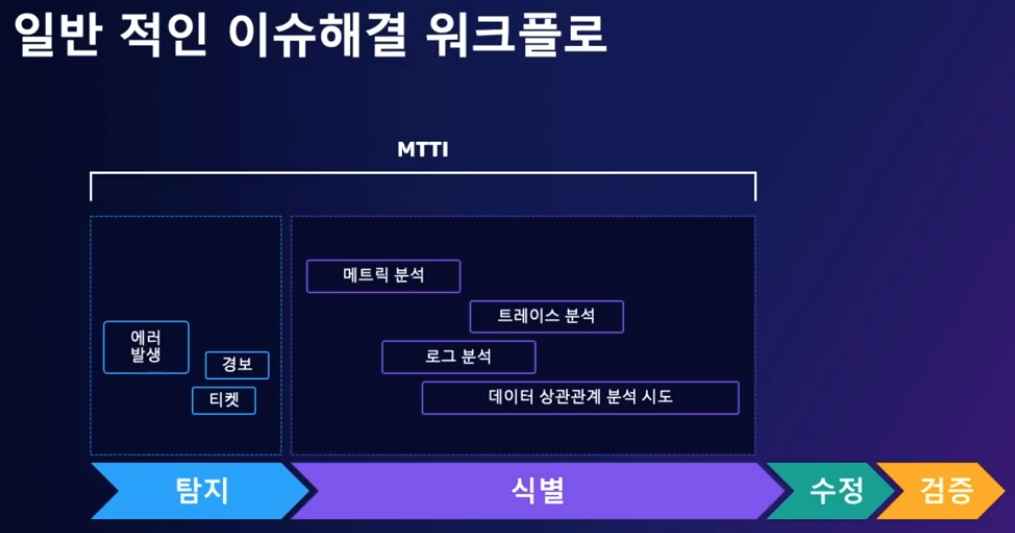 일반 적인 이슈해결 워크플로

MTTI

에러 발생

경보

티켓

메트릭 분석

트레이스 분석

로그 분석

데이터 상관관계 분석 시도

탐지

식별

수정

검증